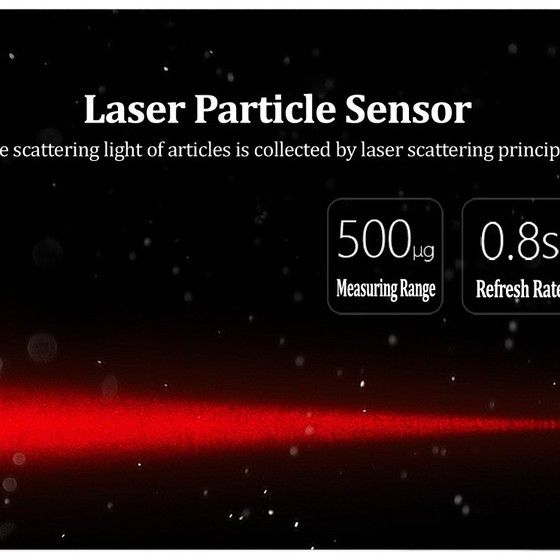 Laser Particle Sensor

e scattering light of articles is collected by laser scattering princip

500μg
Measuring Range

0.8s
Refresh Rate